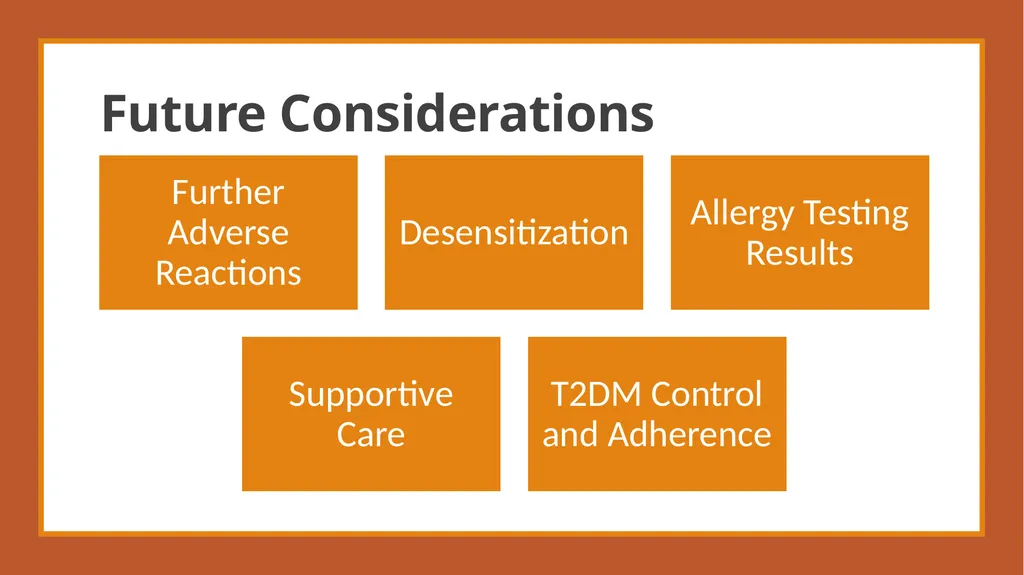 Future Considerations

Further Adverse Reactions

Desensitization

Allergy Testing Results

Supportive Care

T2DM Control and Adherence